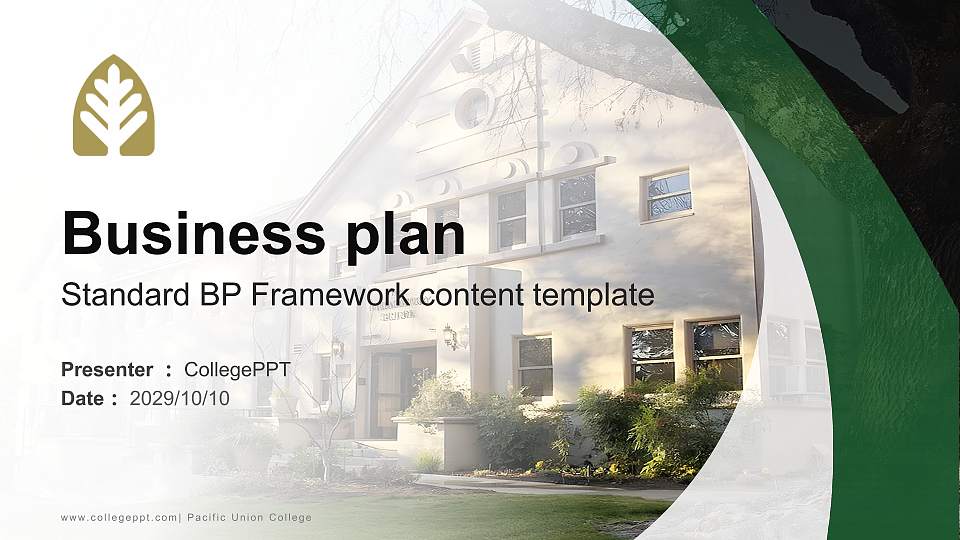 Business plan

Standard BP Framework content template

Presenter ： CollegePPT

Date： 2029/10/10

www.collegeppt.com| Pacific Union College